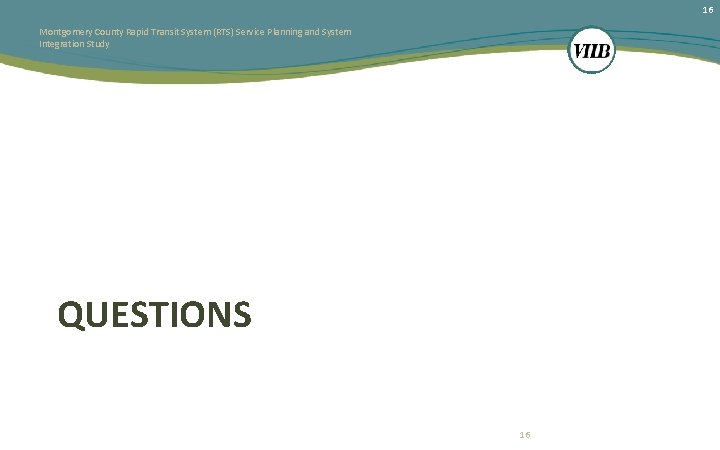 16

Montgomery County Rapid Transit System (RTS) Service Planning and System Integration Study

VHB

QUESTIONS

16